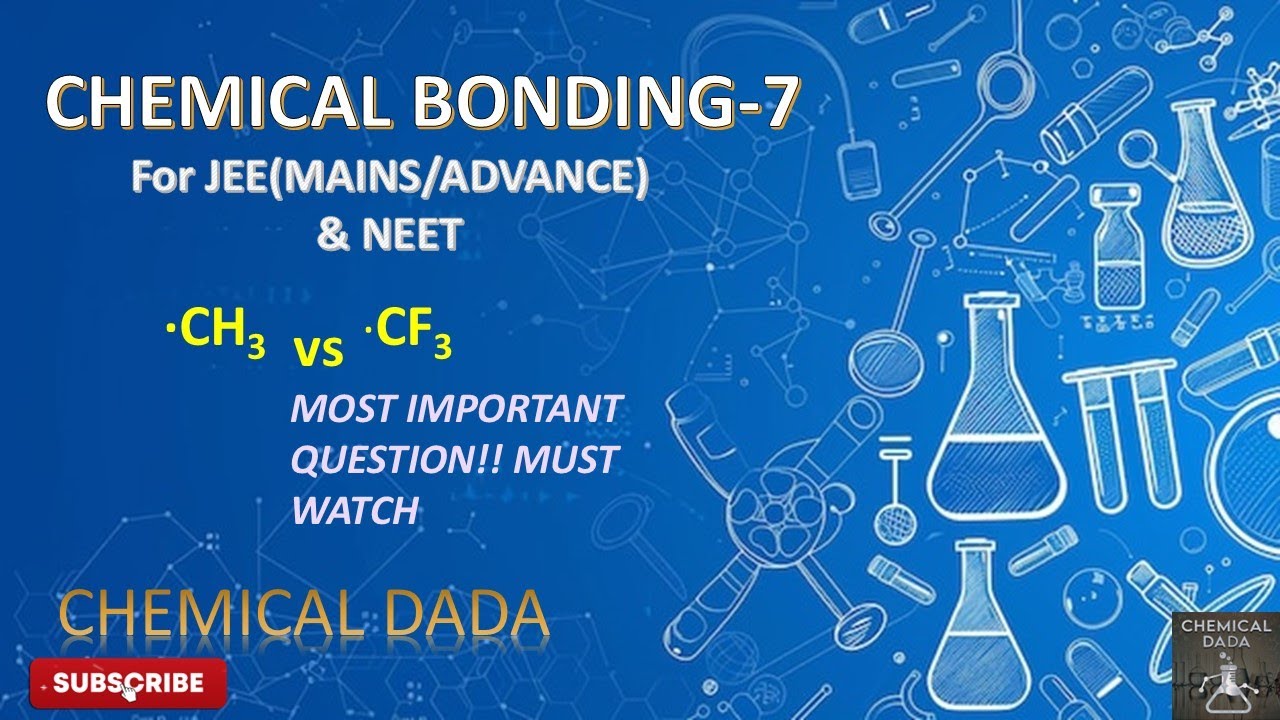 CHEMICAL BONDING-7

For JEE(MAINS/ADVANCE) & NEET

$\cdot CH_3$ vs $\cdot CF_3$

MOST IMPORTANT QUESTION!! MUST WATCH

CHEMICAL DADA

SUBSCRIBE

CHEMICAL DADA